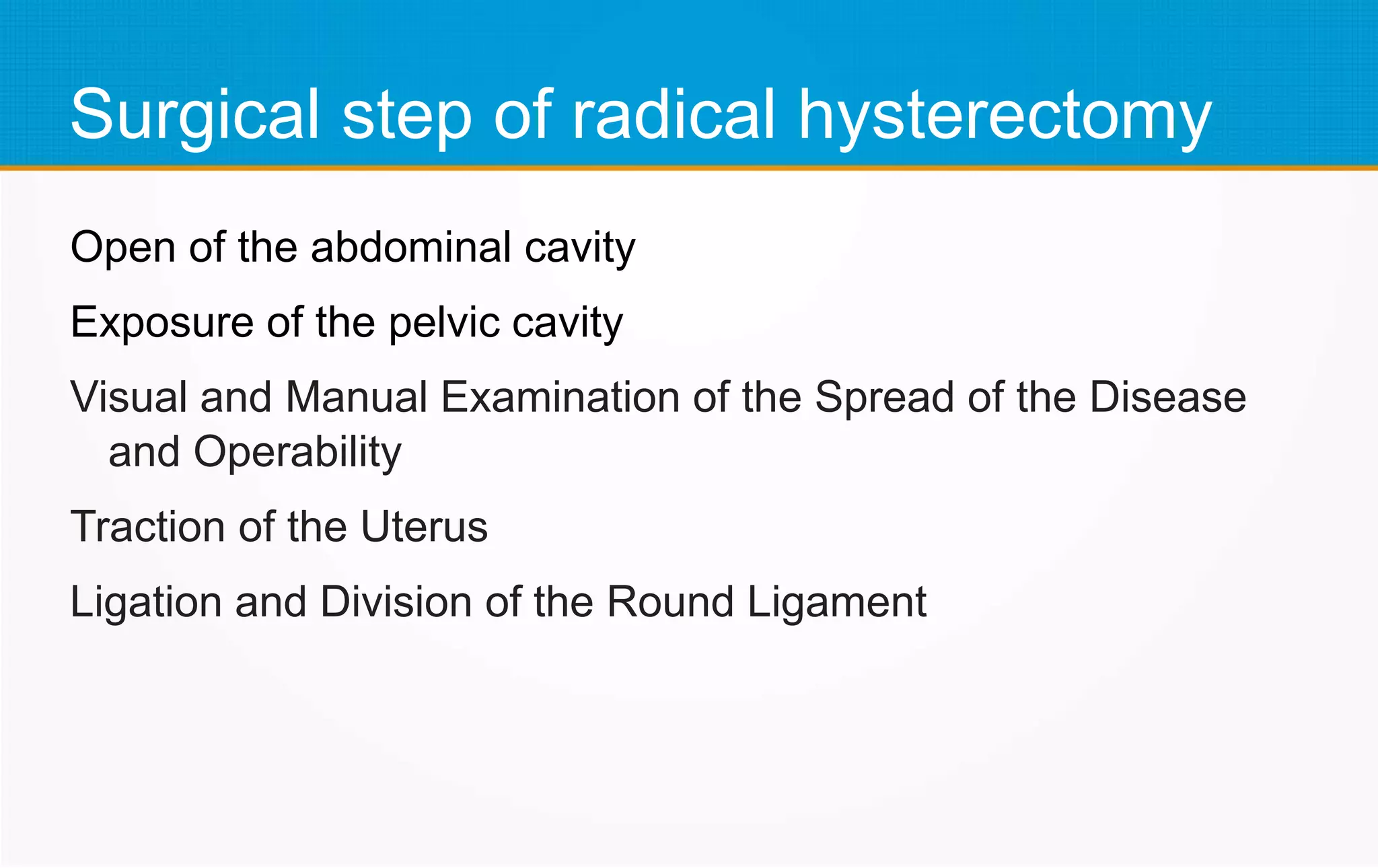 Surgical step of radical hysterectomy

Open of the abdominal cavity

Exposure of the pelvic cavity

Visual and Manual Examination of the Spread of the Disease and Operability

Traction of the Uterus

Ligation and Division of the Round Ligament